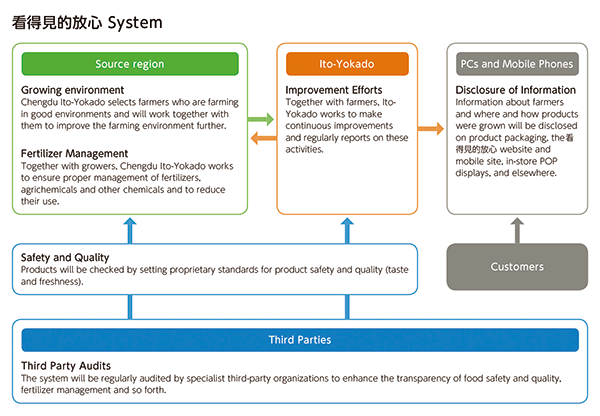 看得見的放心 System

Source region

Growing environment
Chengdu Ito-Yokado selects farmers who are farming in good environments and will work together with them to improve the farming environment further.

Fertilizer Management
Together with growers, Chengdu Ito-Yokado works to ensure proper management of fertilizers, agrichemicals and other chemicals and to reduce their use.

Ito-Yokado

Improvement Efforts
Together with farmers, Ito-Yokado works to make continuous improvements and regularly reports on these activities.

PCs and Mobile Phones

Disclosure of Information
Information about farmers and where and how products were grown will be disclosed on product packaging, the看得見的放心 website and mobile site, in-store POP displays, and elsewhere.

Safety and Quality
Products will be checked by setting proprietary standards for product safety and quality (taste and freshness).

Customers

Third Parties

Third Party Audits
The system will be regularly audited by specialist third-party organizations to enhance the transparency of food safety and quality, fertilizer management and so forth.